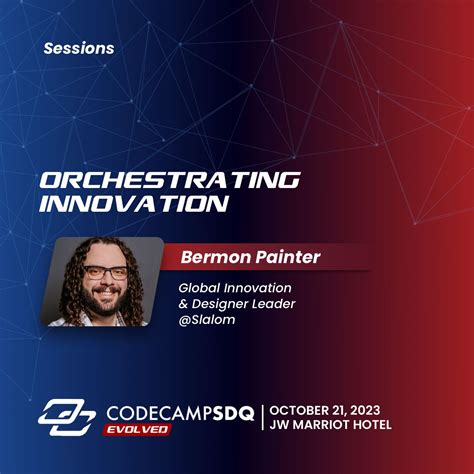 Sessions

ORCHESTRATING INNOVATION

Bermon Painter

Global Innovation & Designer Leader @Slalom

CODECAMPSDQ EVOLVED | OCTOBER 21, 2023 JW MARRIOT HOTEL